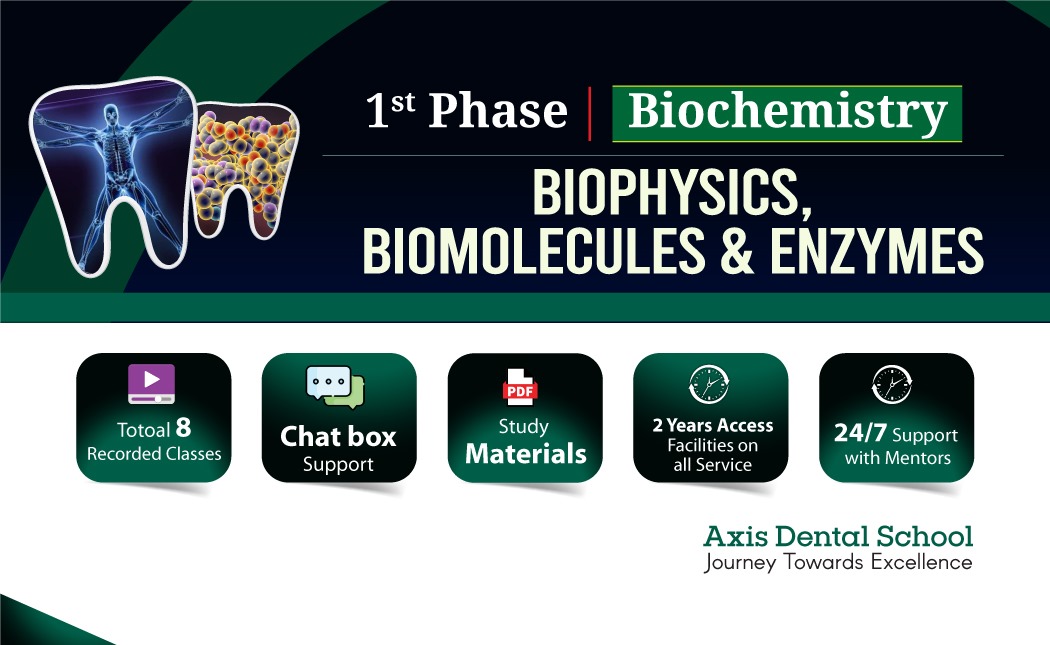 1st Phase | Biochemistry

BIOPHYSICS, BIOMOLECULES & ENZYMES

Totoal 8 Recorded Classes

Chat box Support

PDF

Study Materials

2 Years Access Facilities on all Service

24/7 Support with Mentors

Axis Dental School
Journey Towards Excellence